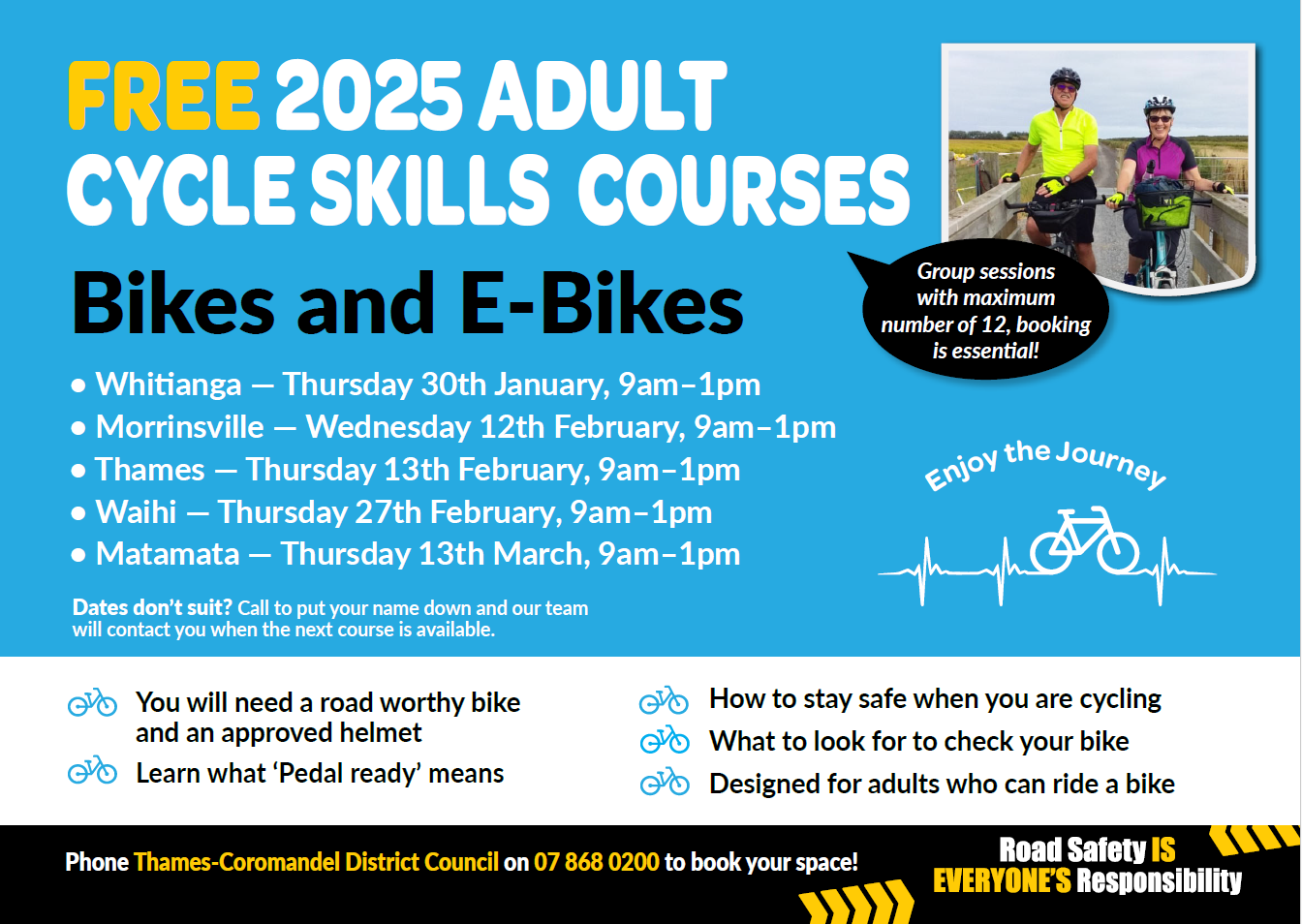 FREE 2025 ADULT CYCLE SKILLS COURSES

Bikes and E-Bikes

Group sessions with maximum number of 12, booking is essential!

• Whitianga — Thursday 30th January, 9am–1pm
• Morrinsville — Wednesday 12th February, 9am–1pm
• Thames — Thursday 13th February, 9am–1pm
• Waihi — Thursday 27th February, 9am–1pm
• Matamata — Thursday 13th March, 9am–1pm

Enjoy the Journey

Dates don't suit? Call to put your name down and our team will contact you when the next course is available.

You will need a road worthy bike and an approved helmet

Learn what 'Pedal ready' means

How to stay safe when you are cycling

What to look for to check your bike

Designed for adults who can ride a bike

Phone Thames-Coromandel District Council on 07 868 0200 to book your space!

Road Safety IS EVERYONE'S Responsibility